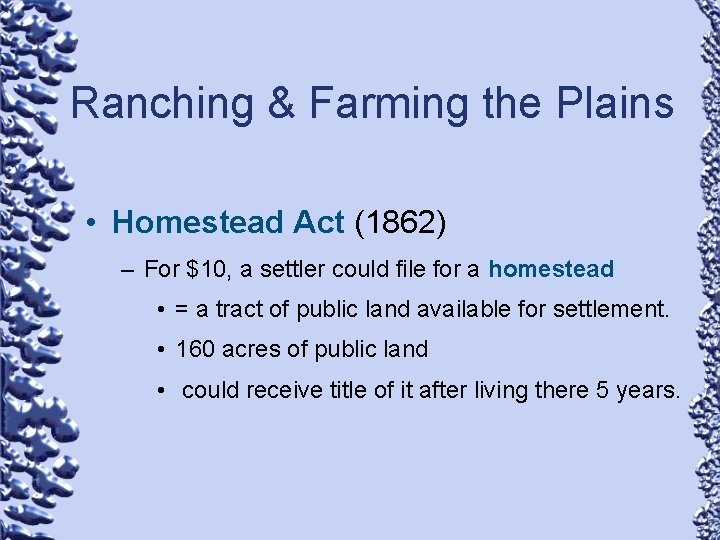 Ranching & Farming the Plains

• Homestead Act (1862)

– For \$10, a settler could file for a homestead

• = a tract of public land available for settlement.

• 160 acres of public land

• could receive title of it after living there 5 years.